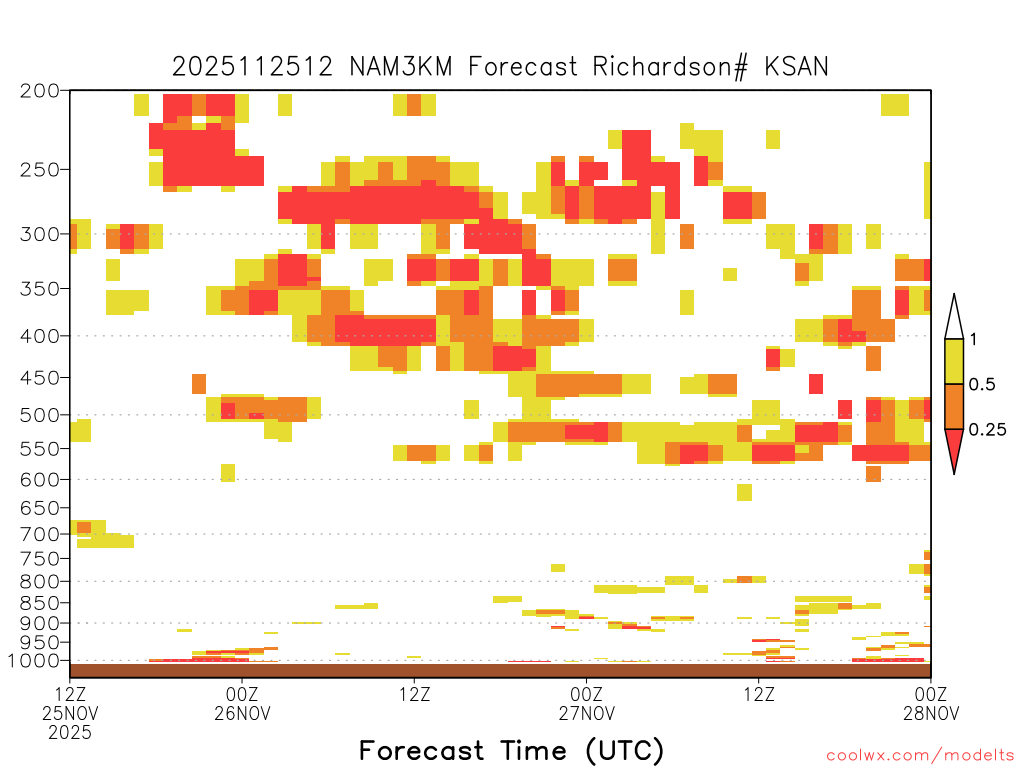 2025112512 NAM3KM Forecast Richardson# KSAN

200
250
300
350
400
450
500
550
600
650
700
750
800
850
900
950
1000

1
0.5
0.25

12Z
25NOV
2025

00Z
26NOV

12Z

00Z
27NOV

12Z

00Z
28NOV

Forecast Time (UTC)

coolwx.com/modelts